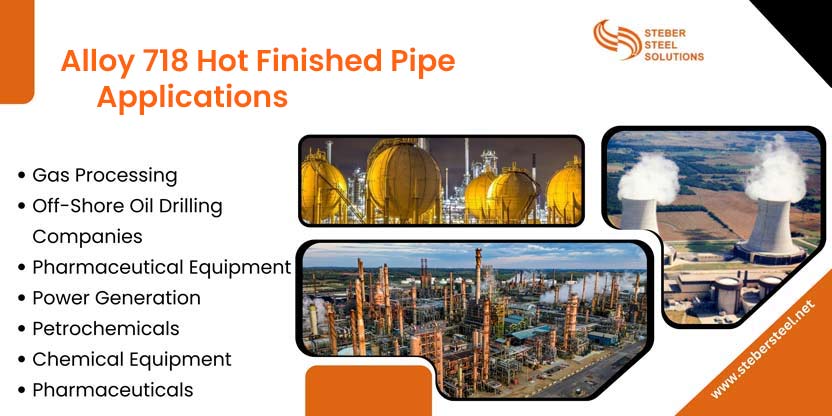 Alloy 718 Hot Finished Pipe Applications

STEBER STEEL SOLUTIONS

• Gas Processing
• Off-Shore Oil Drilling Companies
• Pharmaceutical Equipment
• Power Generation
• Petrochemicals
• Chemical Equipment
• Pharmaceuticals

www.stebersteel.net